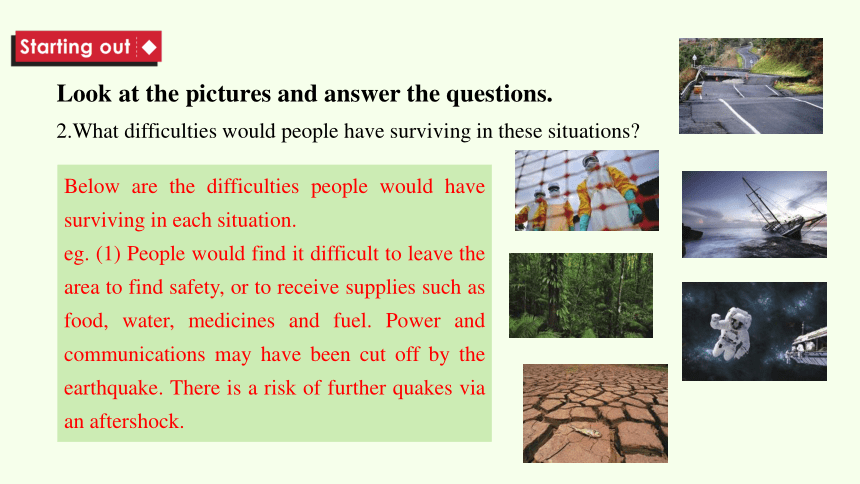 Starting out

Look at the pictures and answer the questions.

2.What difficulties would people have surviving in these situations?

Below are the difficulties people would have surviving in each situation.
eg. (1) People would find it difficult to leave the area to find safety, or to receive supplies such as food, water, medicines and fuel. Power and communications may have been cut off by the earthquake. There is a risk of further quakes via an aftershock.